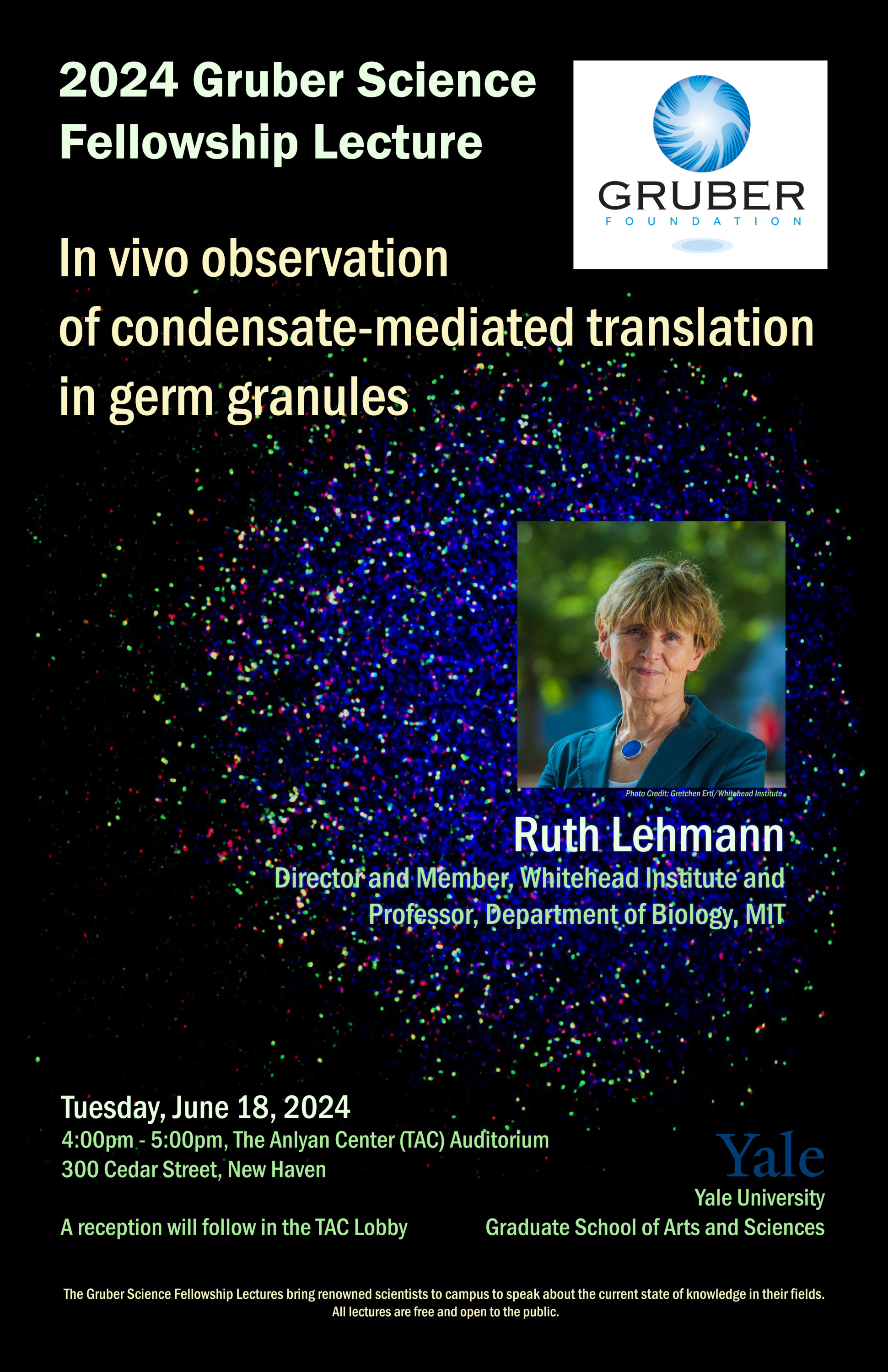 2024 Gruber Science Fellowship Lecture

GRUBER
FOUNDATION

In vivo observation of condensate-mediated translation in germ granules

Photo Credit: Gretchen Ertl/Whitehead Institute

Ruth Lehmann
Director and Member, Whitehead Institute and Professor, Department of Biology, MIT

Tuesday, June 18, 2024
4:00pm - 5:00pm, The Anlyan Center (TAC) Auditorium
300 Cedar Street, New Haven

A reception will follow in the TAC Lobby

Yale
Yale University
Graduate School of Arts and Sciences

The Gruber Science Fellowship Lectures bring renowned scientists to campus to speak about the current state of knowledge in their fields. All lectures are free and open to the public.